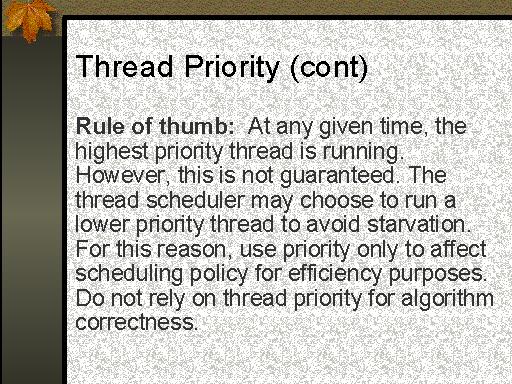 Thread Priority (cont)

Rule of thumb: At any given time, the highest priority thread is running. However, this is not guaranteed. The thread scheduler may choose to run a lower priority thread to avoid starvation. For this reason, use priority only to affect scheduling policy for efficiency purposes. Do not rely on thread priority for algorithm correctness.